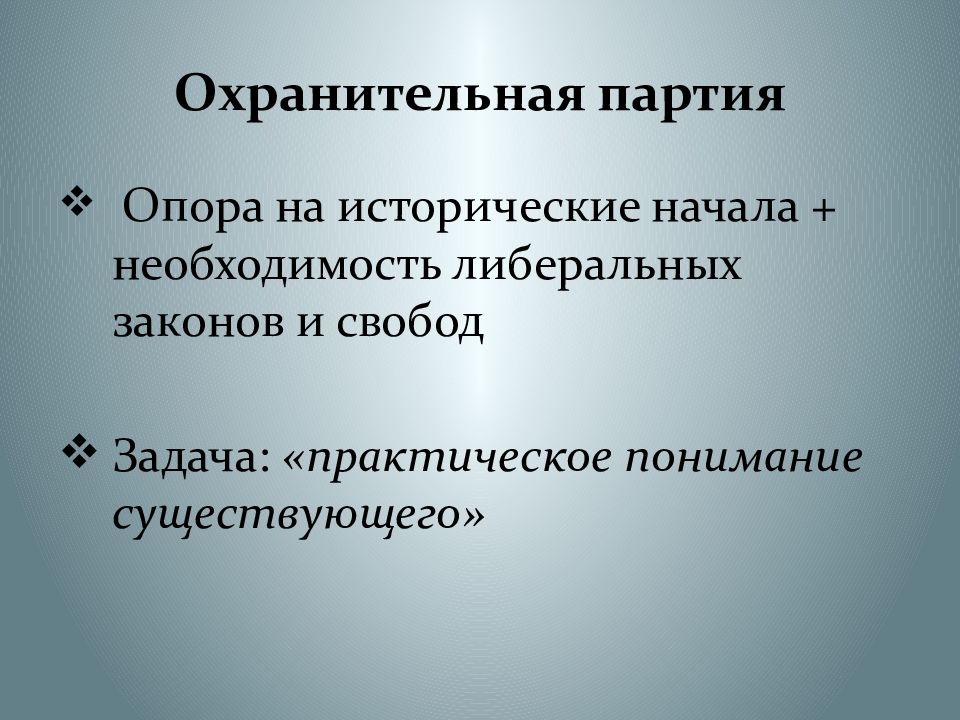 Охранительная партия

❖ Опора на исторические начала + необходимость либеральных законов и свобод

❖ Задача: «практическое понимание существующего»